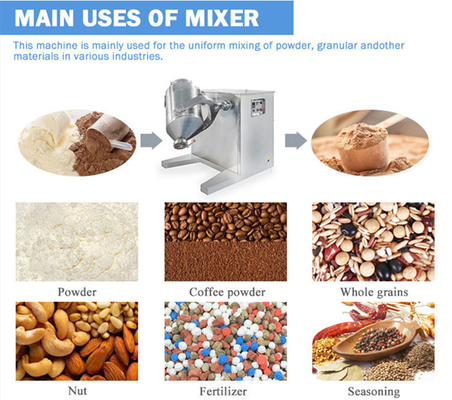 MAIN USES OF MIXER

This machine is mainly used for the uniform mixing of powder, granular andother materials in various industries.

Powder

Coffee powder

Whole grains

Nut

Fertilizer

Seasoning